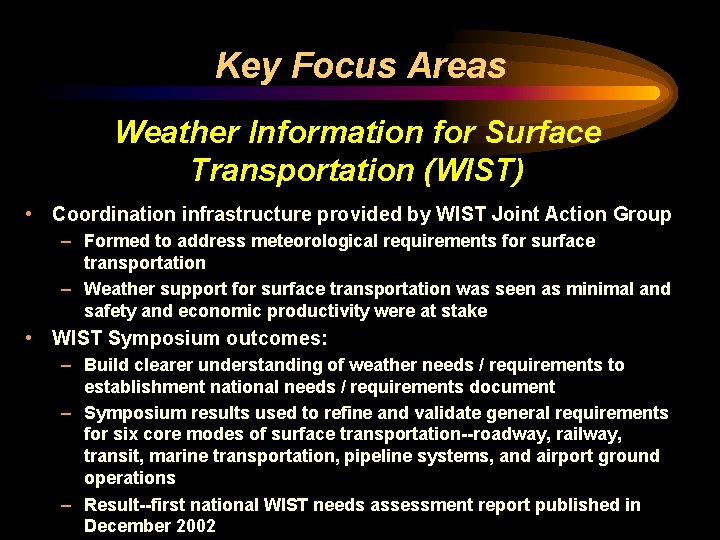 Key Focus Areas

Weather Information for Surface Transportation (WIST)

• Coordination infrastructure provided by WIST Joint Action Group
– Formed to address meteorological requirements for surface transportation
– Weather support for surface transportation was seen as minimal and safety and economic productivity were at stake
• WIST Symposium outcomes:
– Build clearer understanding of weather needs / requirements to establishment national needs / requirements document
– Symposium results used to refine and validate general requirements for six core modes of surface transportation--roadway, railway, transit, marine transportation, pipeline systems, and airport ground operations
– Result--first national WIST needs assessment report published in December 2002